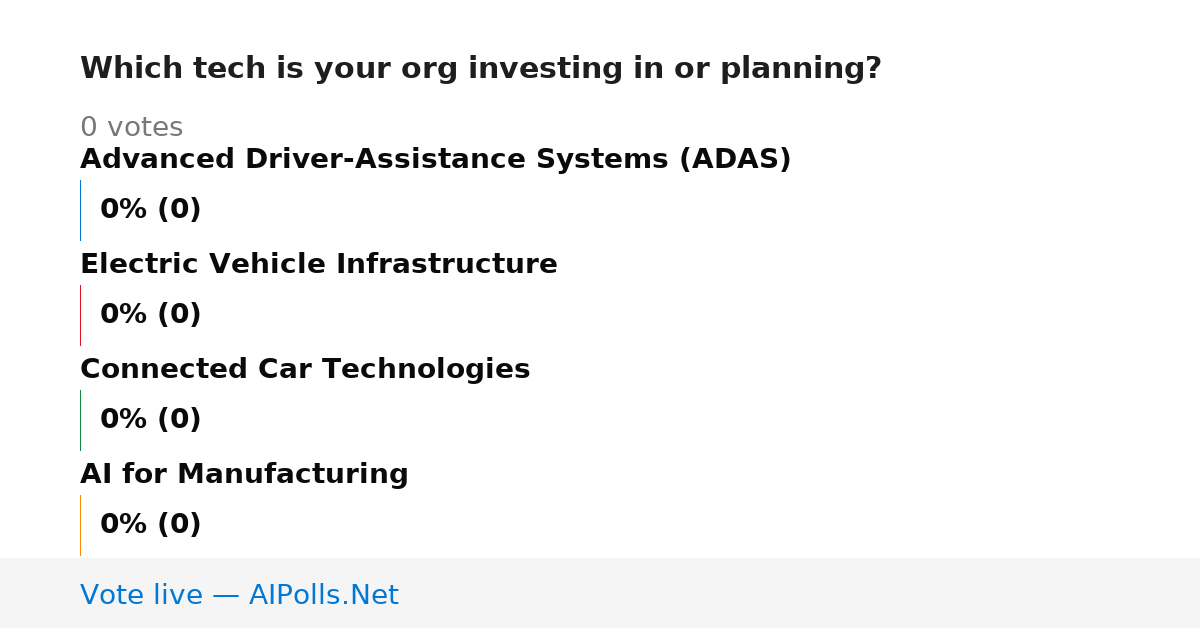 Which tech is your org investing in or planning?

0 votes

Advanced Driver-Assistance Systems (ADAS)

0% (0)

Electric Vehicle Infrastructure

0% (0)

Connected Car Technologies

0% (0)

AI for Manufacturing

0% (0)

Vote live — AIPolls.Net